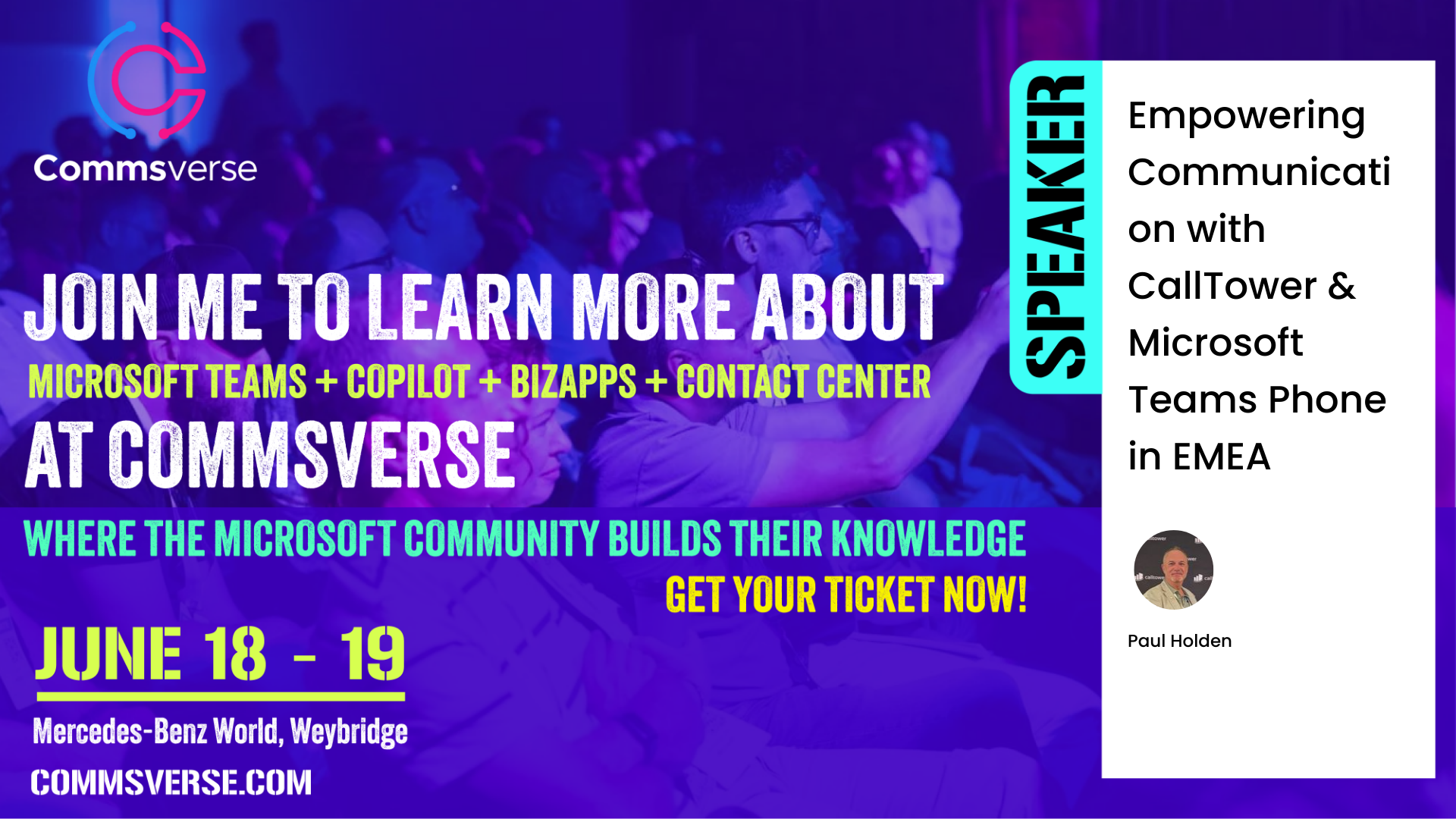 Commsverse

JOIN ME TO LEARN MORE ABOUT
MICROSOFT TEAMS + COPILOT + BIZAPPS + CONTACT CENTER
AT COMMSVERSE

WHERE THE MICROSOFT COMMUNITY BUILDS THEIR KNOWLEDGE
GET YOUR TICKET NOW!

JUNE 18 - 19

Mercedes-Benz World, Weybridge

COMMSVERSE.COM

SPEAKER

Empowering Communication with CallTower & Microsoft Teams Phone in EMEA

Paul Holden